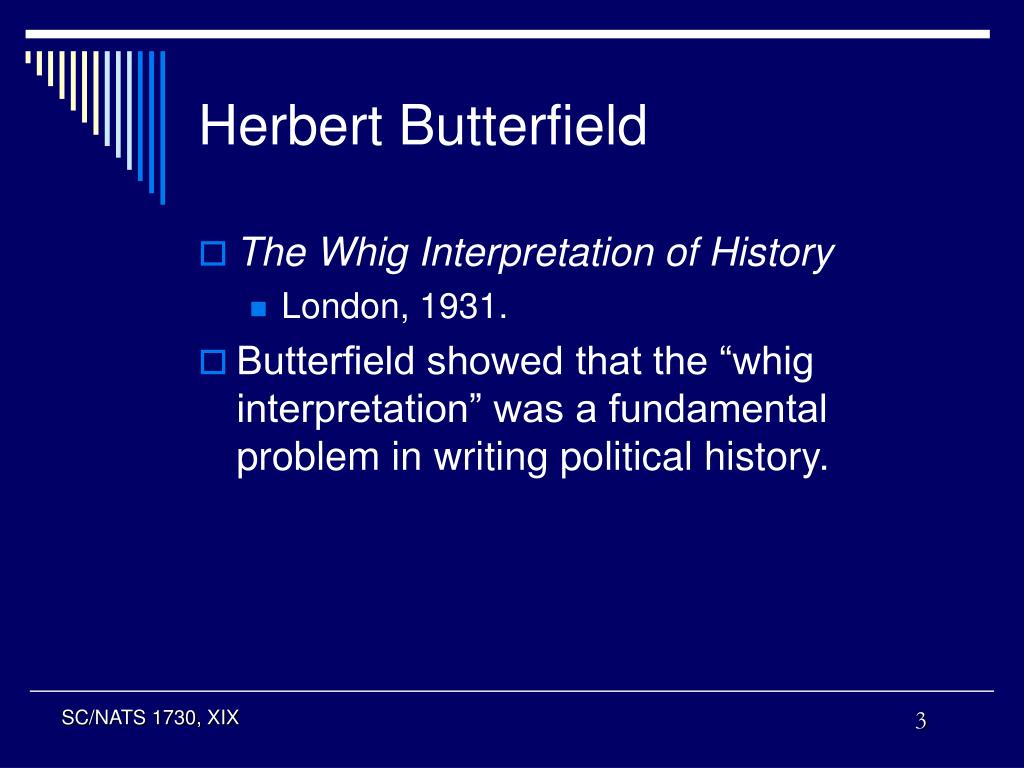 Herbert Butterfield

The Whig Interpretation of History

London, 1931.

Butterfield showed that the “whig interpretation” was a fundamental problem in writing political history.

SC/NATS 1730, XIX

3